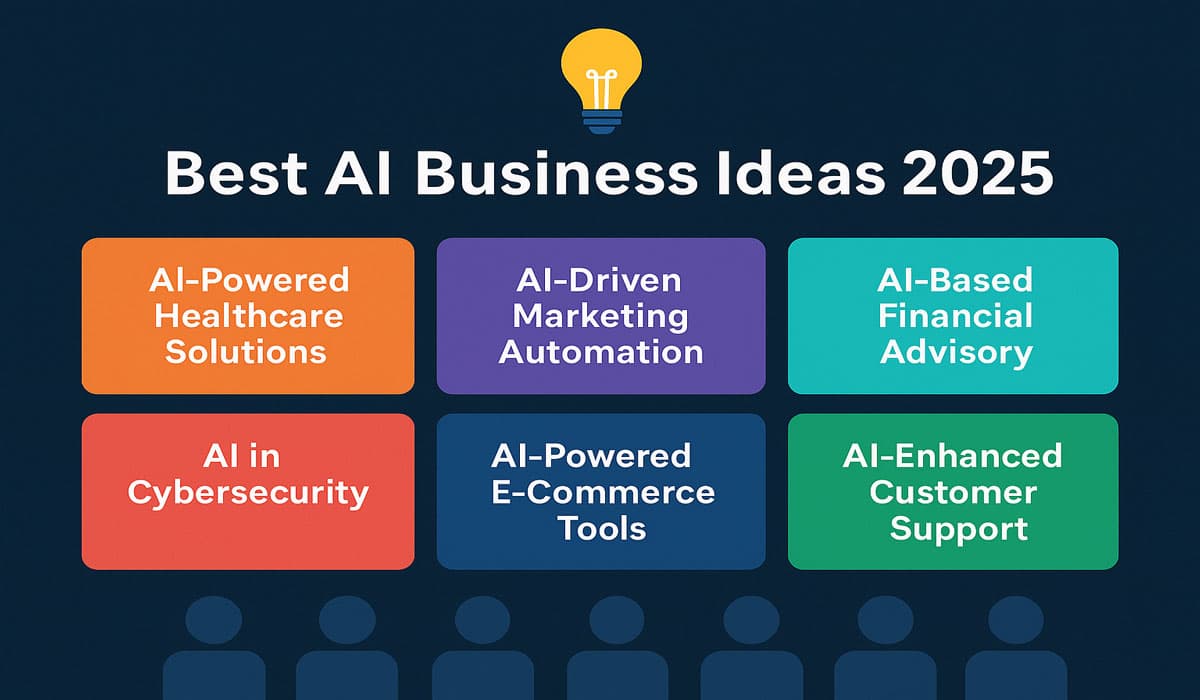 Best AI Business Ideas 2025

AI-Powered Healthcare Solutions

AI-Driven Marketing Automation

AI-Based Financial Advisory

AI in Cybersecurity

AI-Powered E-Commerce Tools

AI-Enhanced Customer Support